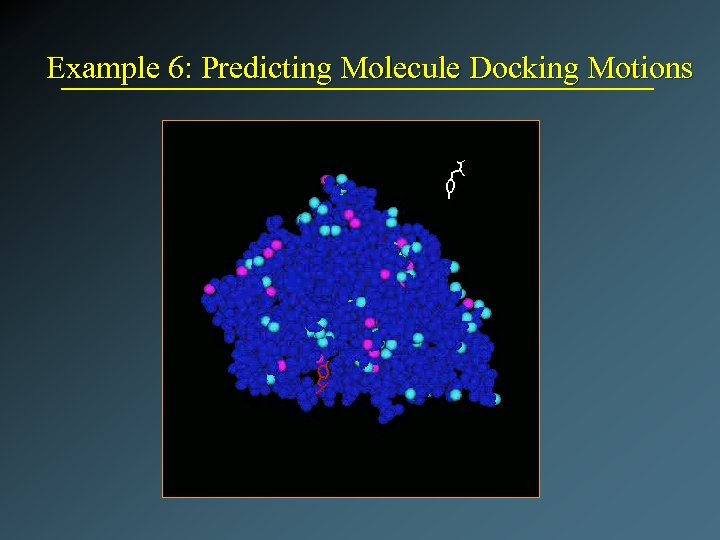 Example 6: Predicting Molecule Docking Motions